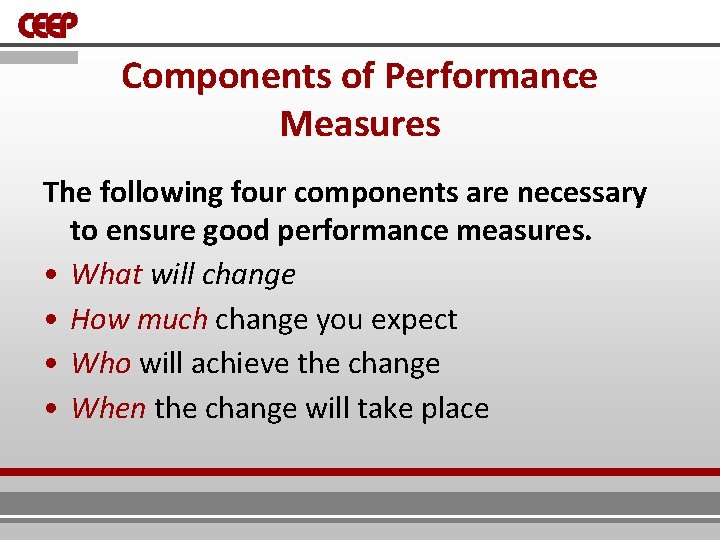 CEEP

Components of Performance Measures

The following four components are necessary to ensure good performance measures.

• What will change
• How much change you expect
• Who will achieve the change
• When the change will take place